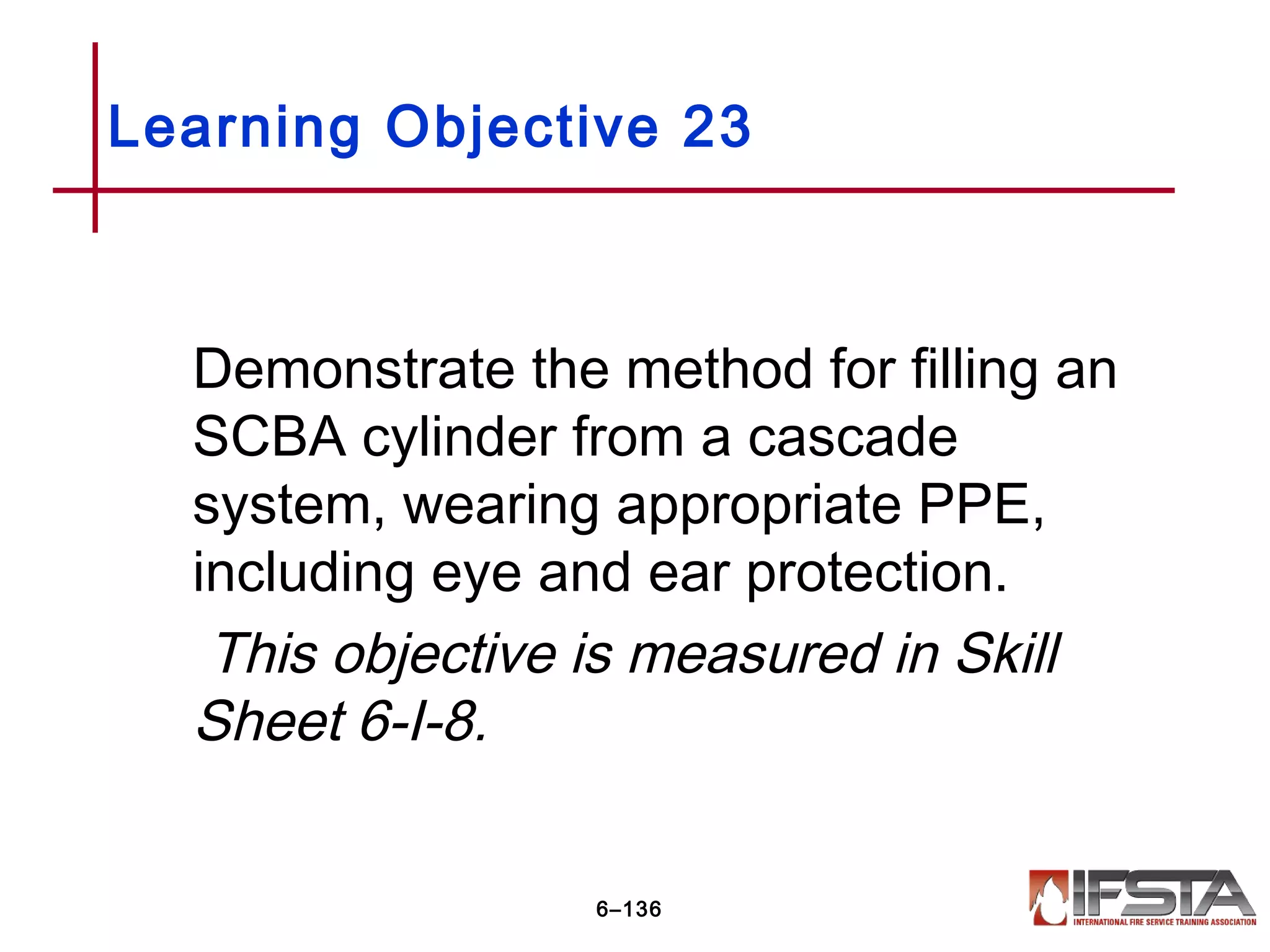 Learning Objective 23

Demonstrate the method for filling an SCBA cylinder from a cascade system, wearing appropriate PPE, including eye and ear protection.

This objective is measured in Skill Sheet 6-I-8.

6–136

IFSTA
INTERNATIONAL FIRE SERVICE TRAINING ASSOCIATION